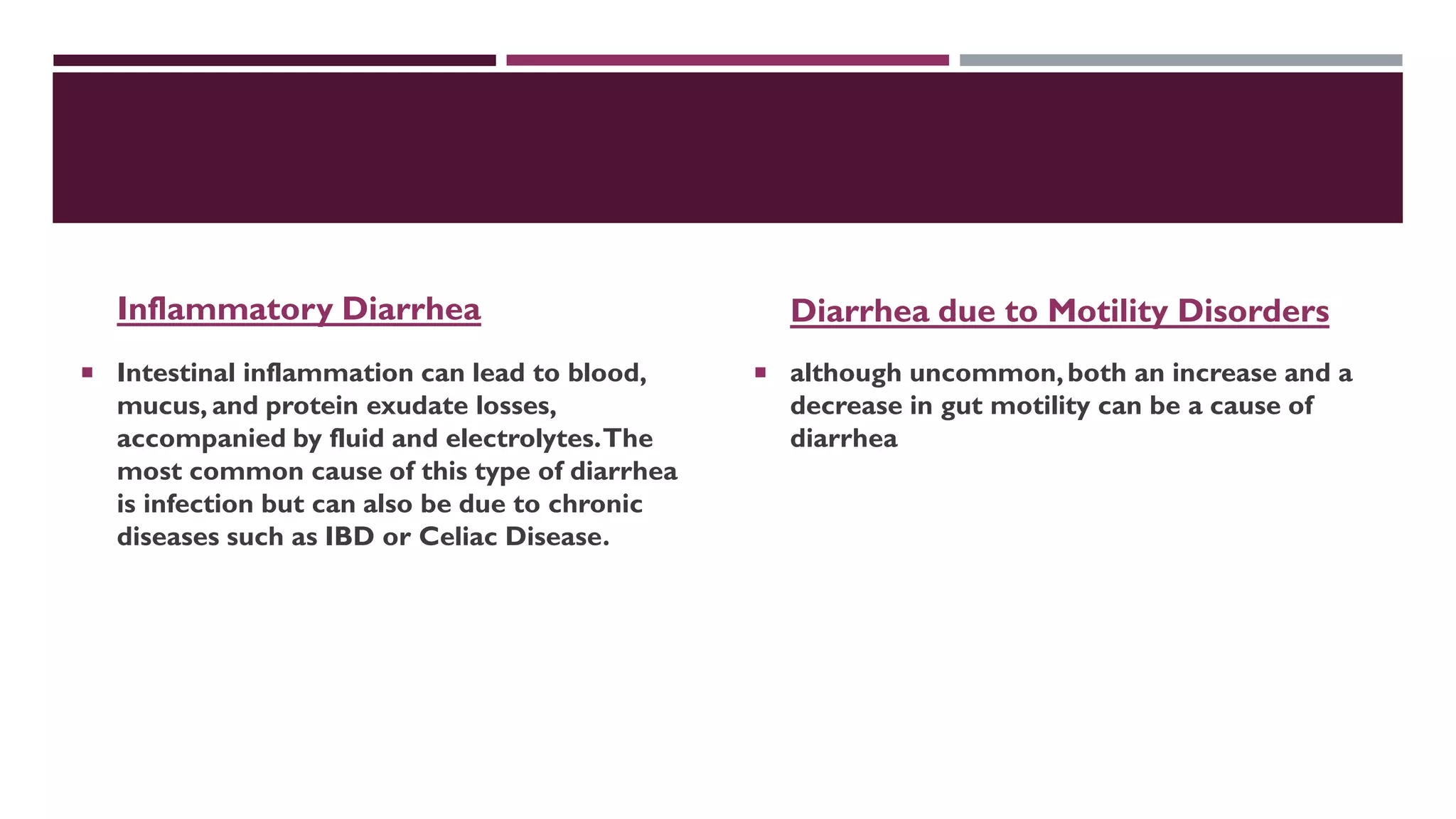 Inflammatory Diarrhea

▪ Intestinal inflammation can lead to blood, mucus, and protein exudate losses, accompanied by fluid and electrolytes. The most common cause of this type of diarrhea is infection but can also be due to chronic diseases such as IBD or Celiac Disease.

Diarrhea due to Motility Disorders

▪ although uncommon, both an increase and a decrease in gut motility can be a cause of diarrhea